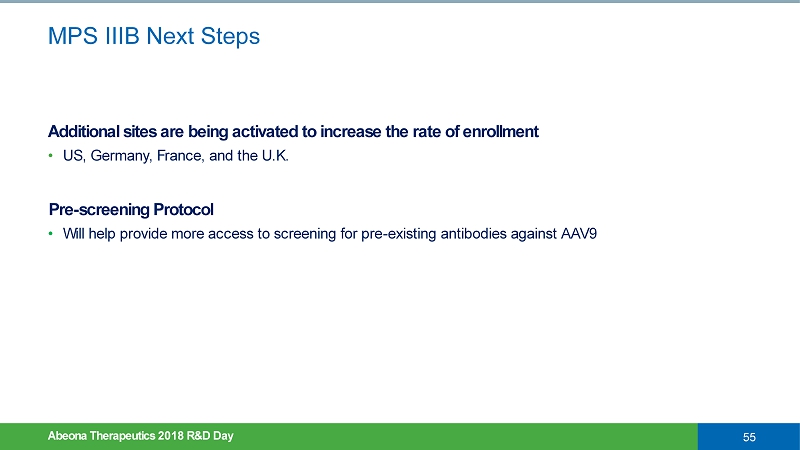 MPS IIIB Next Steps

Additional sites are being activated to increase the rate of enrollment

• US, Germany, France, and the U.K.

Pre-screening Protocol

• Will help provide more access to screening for pre-existing antibodies against AAV9

Abeona Therapeutics 2018 R&D Day

55